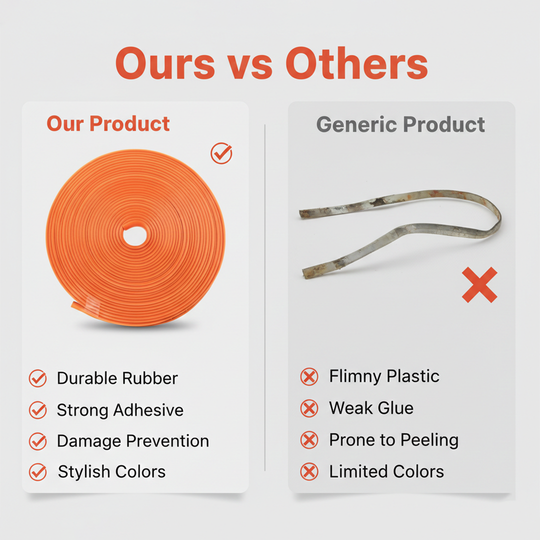 Ours vs Others

Our Product

Durable Rubber
Strong Adhesive
Damage Prevention
Stylish Colors

Generic Product

Flimny Plastic
Weak Glue
Prone to Peeling
Limited Colors